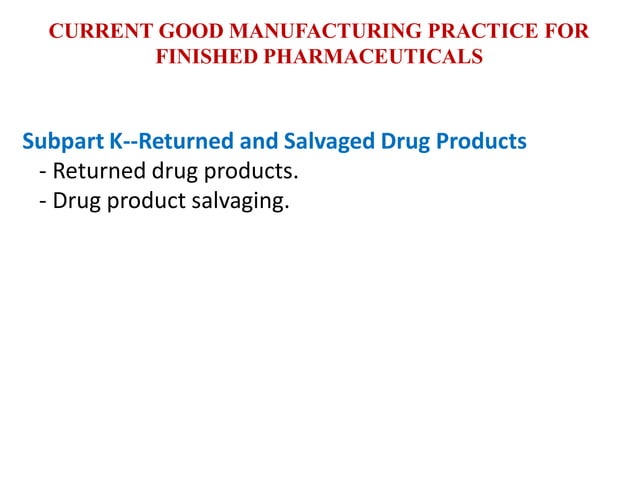 CURRENT GOOD MANUFACTURING PRACTICE FOR FINISHED PHARMACEUTICALS

Subpart K--Returned and Salvaged Drug Products
- Returned drug products.
- Drug product salvaging.